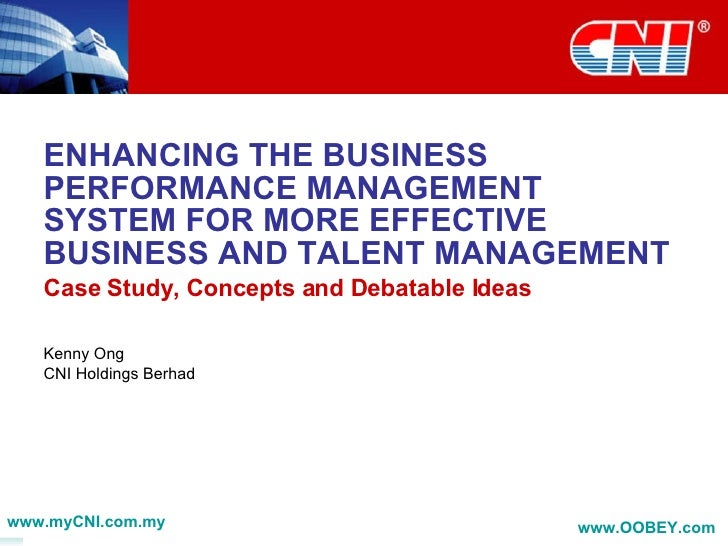 CNI®

ENHANCING THE BUSINESS PERFORMANCE MANAGEMENT SYSTEM FOR MORE EFFECTIVE BUSINESS AND TALENT MANAGEMENT

Case Study, Concepts and Debatable Ideas

Kenny Ong
CNI Holdings Berhad

www.myCNI.com.my

www.OOBEY.com